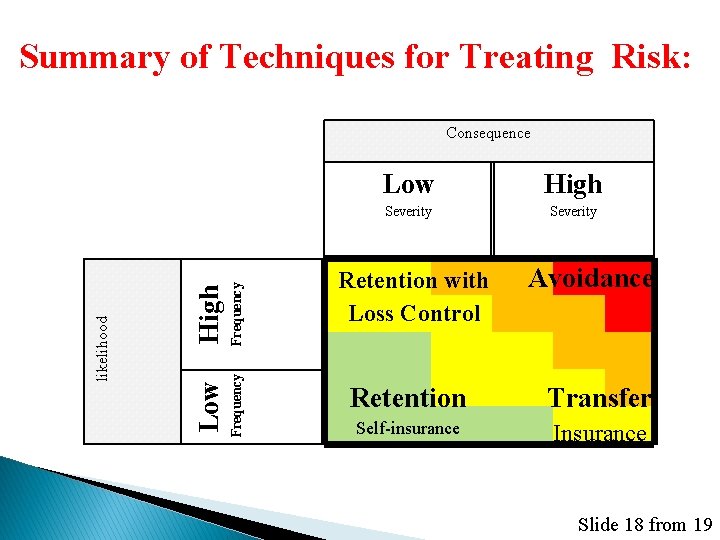 Summary of Techniques for Treating Risk:

Consequence

Low
Severity

High
Severity

likelihood

High
Frequency

Low
Frequency

Retention with Loss Control

Avoidance

Retention
Self-insurance

Transfer
Insurance

Slide 18 from 19